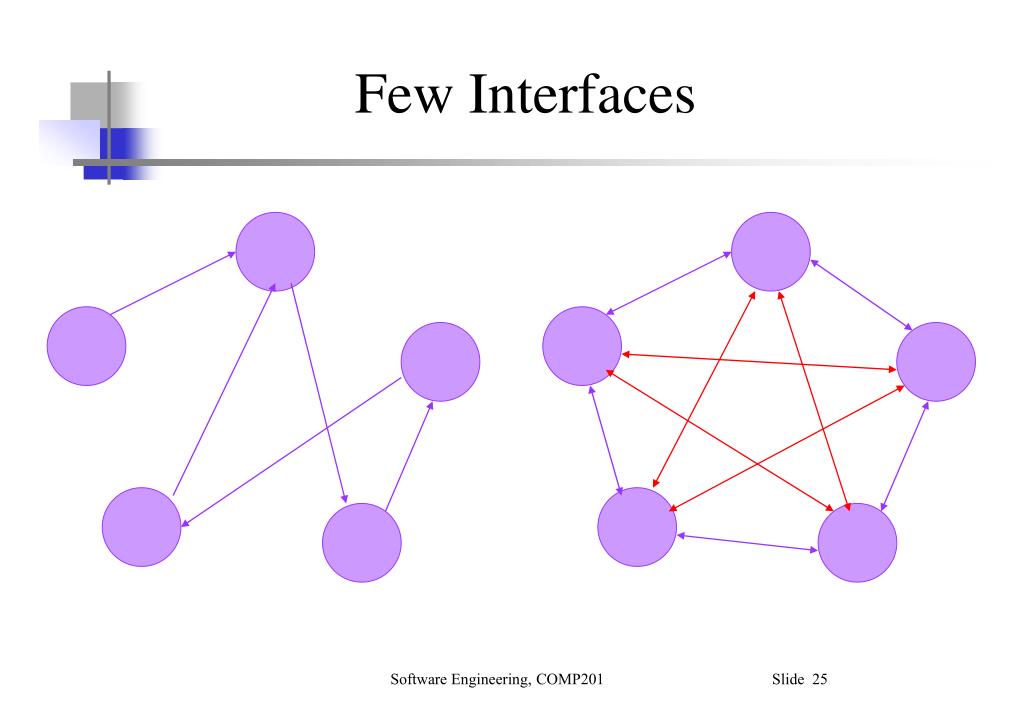 Few Interfaces

Software Engineering, COMP201

Slide 25